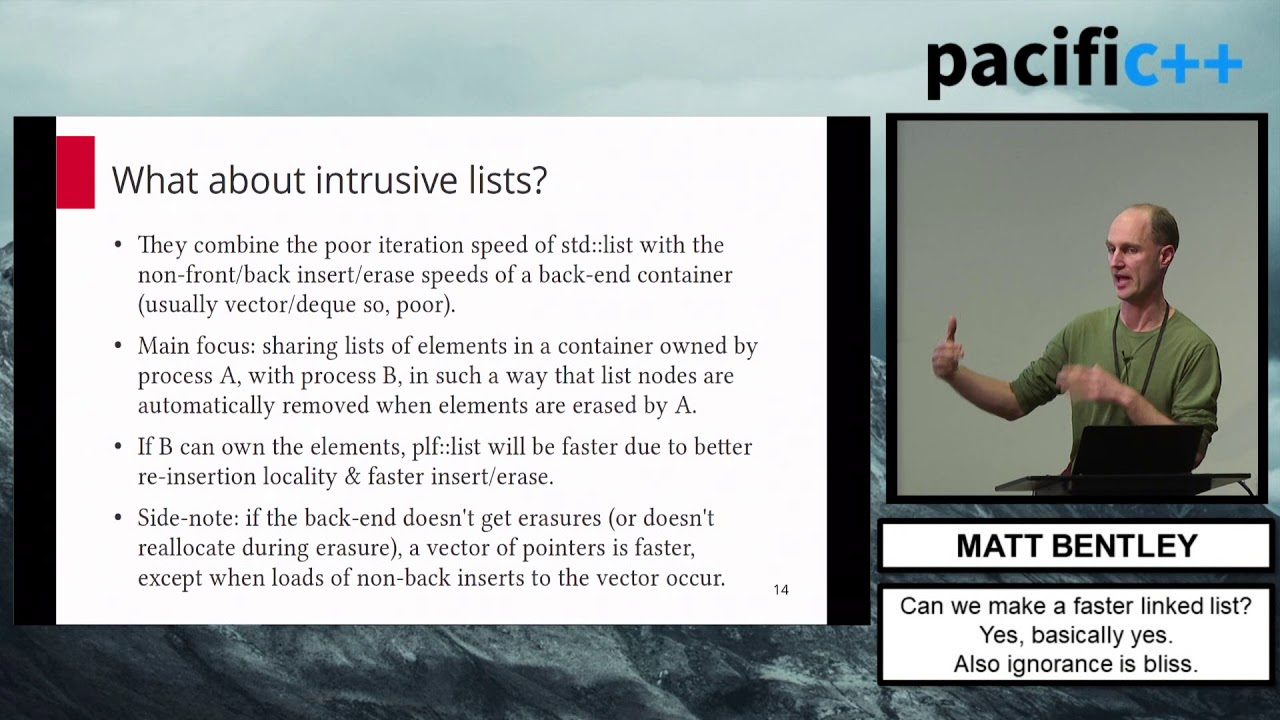 pacific++

What about intrusive lists?

• They combine the poor iteration speed of std::list with the non-front/back insert/erase speeds of a back-end container (usually vector/deque so, poor).

• Main focus: sharing lists of elements in a container owned by process A, with process B, in such a way that list nodes are automatically removed when elements are erased by A.

• If B can own the elements, plf::list will be faster due to better re-insertion locality & faster insert/erase.

• Side-note: if the back-end doesn't get erasures (or doesn't reallocate during erasure), a vector of pointers is faster, except when loads of non-back inserts to the vector occur.

14

MATT BENTLEY

Can we make a faster linked list?
Yes, basically yes.
Also ignorance is bliss.